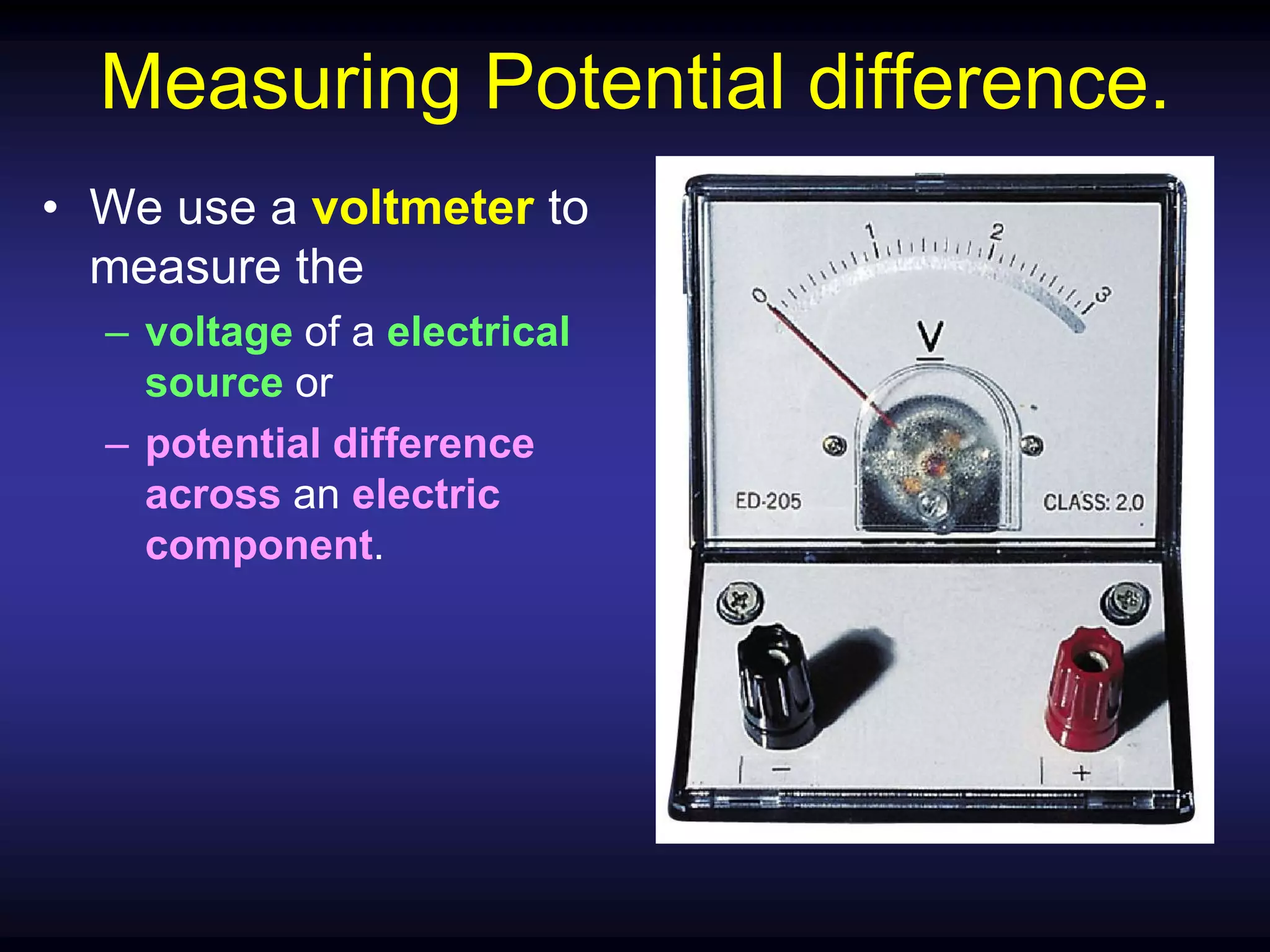 Measuring Potential difference.

• We use a voltmeter to measure the
– voltage of a electrical source or
– potential difference across an electric component.

0 1 2 3

V

ED-205

CLASS: 2.0

−

+